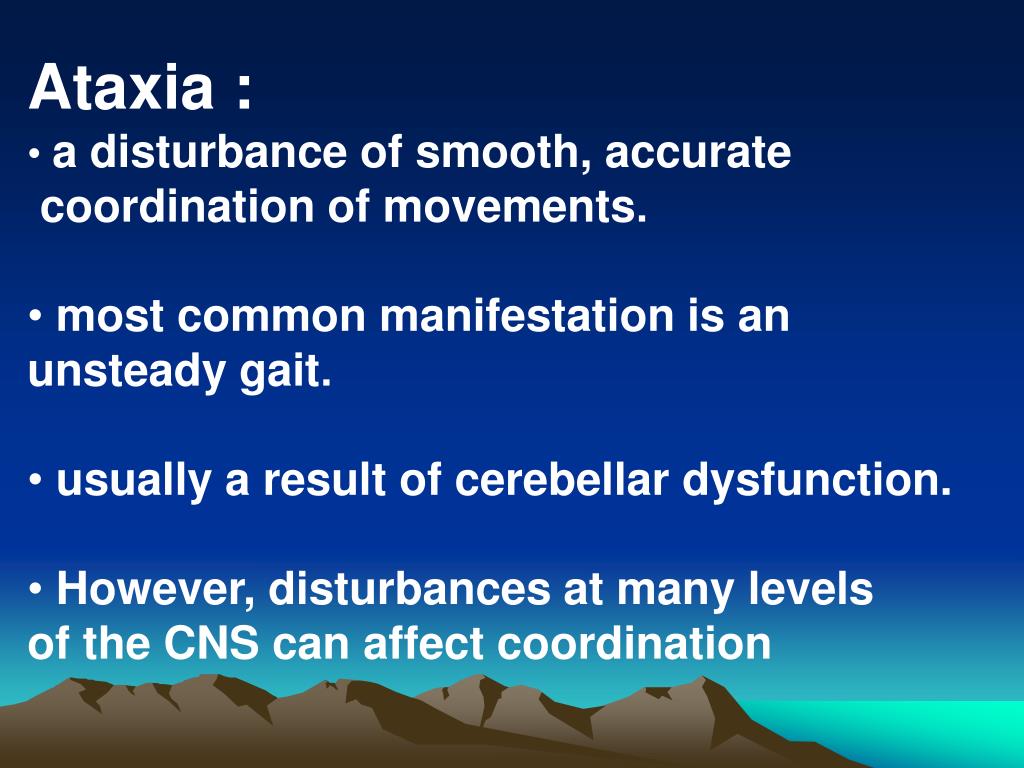 Ataxia :

• a disturbance of smooth, accurate coordination of movements.

• most common manifestation is an unsteady gait.

• usually a result of cerebellar dysfunction.

• However, disturbances at many levels of the CNS can affect coordination